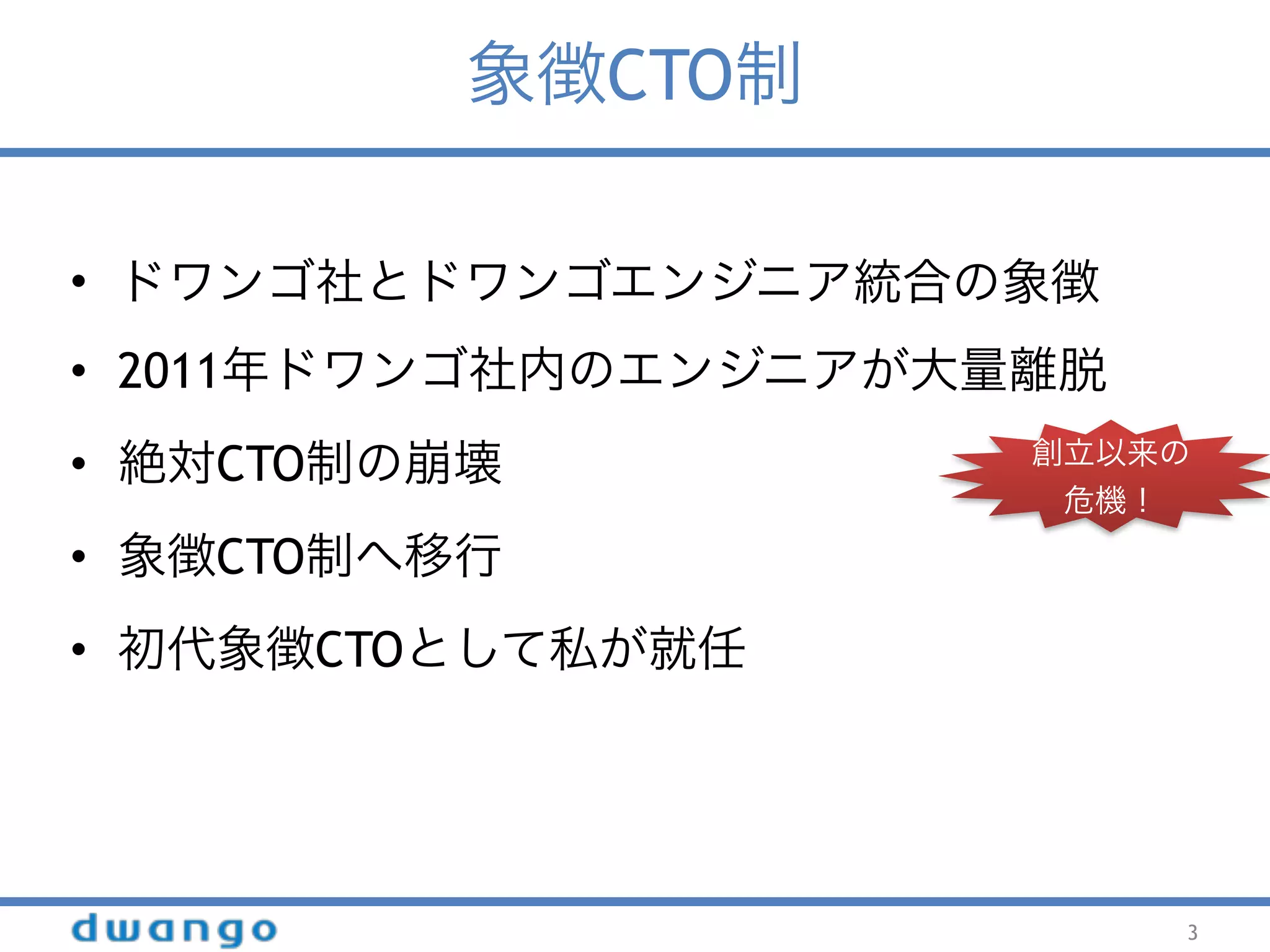 象徴CTO制

• ドワンゴ社とドワンゴエンジニア統合の象徴
• 2011年ドワンゴ社内のエンジニアが大量離脱
• 絶対CTO制の崩壊
• 象徴CTO制へ移行
• 初代象徴CTOとして私が就任

創立以来の危機！

dwango

3